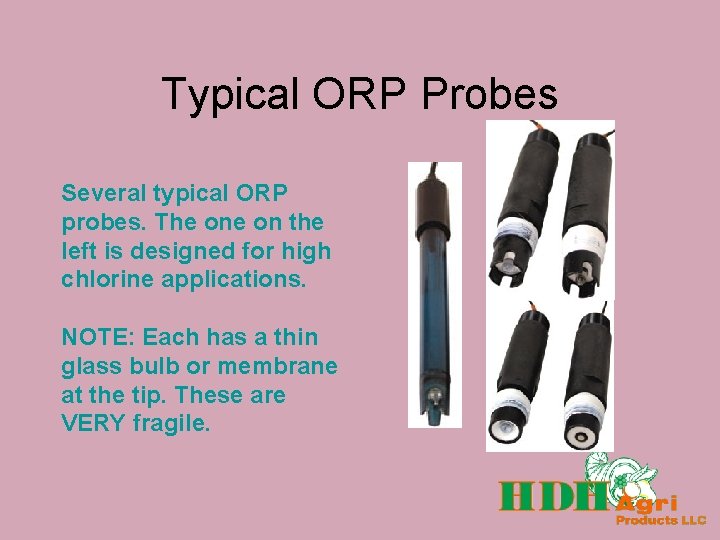 Typical ORP Probes

Several typical ORP probes. The one on the left is designed for high chlorine applications.

NOTE: Each has a thin glass bulb or membrane at the tip. These are VERY fragile.

HDH Agri Products LLC